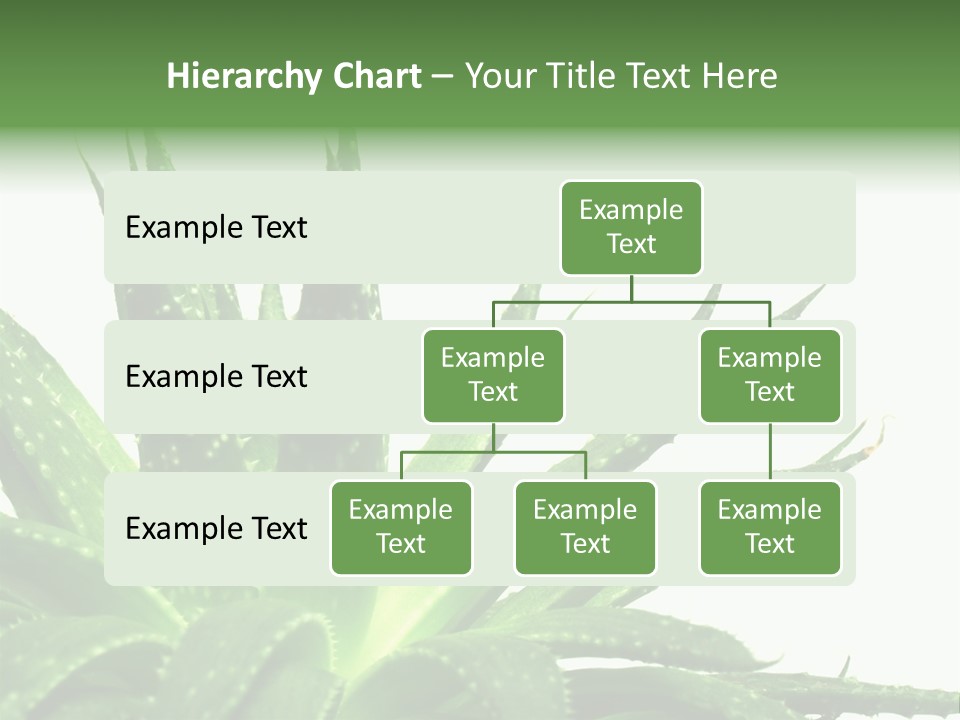 Hierarchy Chart – Your Title Text Here

Example Text

Example Text

Example Text

Example Text

Example Text

Example Text

Example Text

Example Text

Example Text